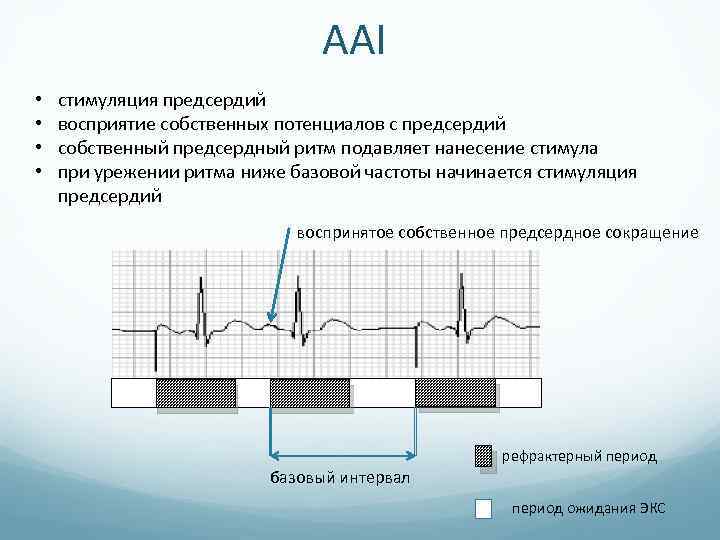 AAI

• стимуляция предсердий
• восприятие собственных потенциалов с предсердий
• собственный предсердный ритм подавляет нанесение стимула
• при урежении ритма ниже базовой частоты начинается стимуляция предсердий

воспринятое собственное предсердное сокращение

базовый интервал

рефрактерный период

период ожидания ЭКС